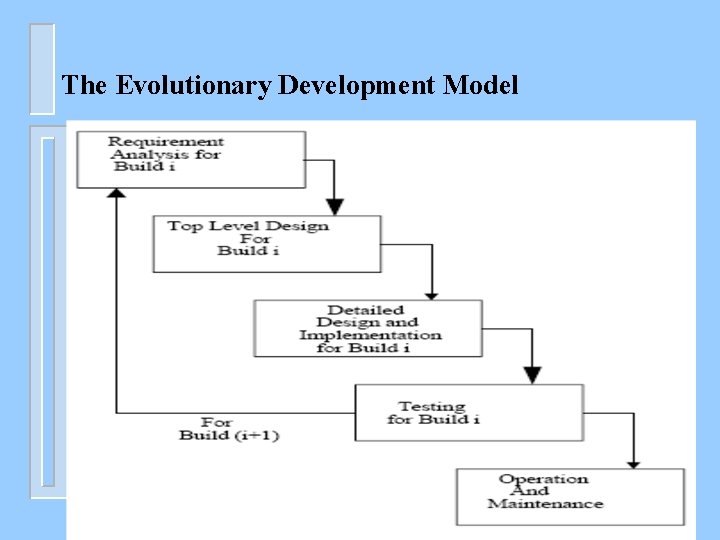 The Evolutionary Development Model

Requirement Analysis for Build i

Top Level Design For Build i

Detailed Design and Implementation for Build i

Testing for Build i

For Build (i+1)

Operation And Maintenance